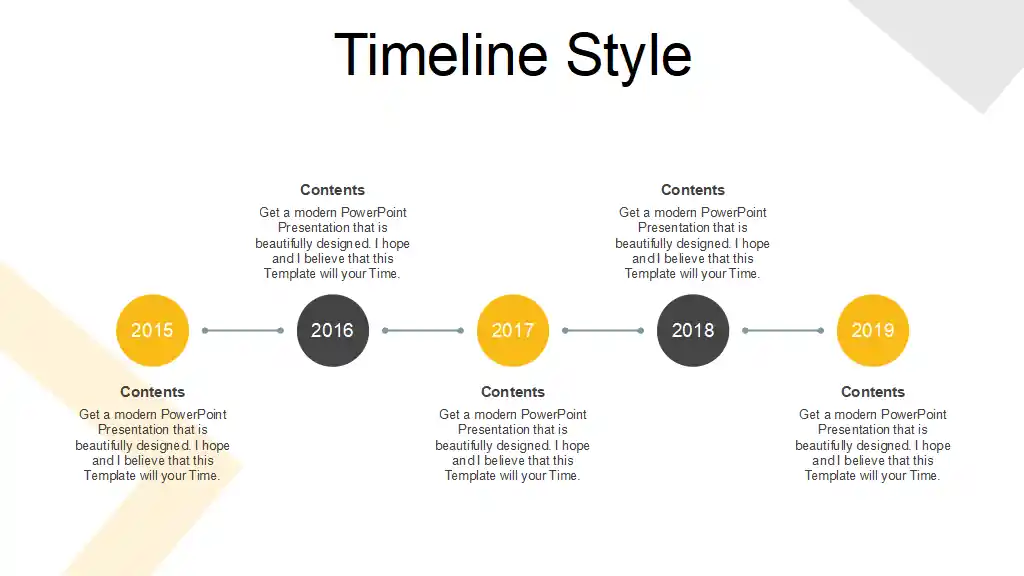 Timeline Style

Contents

Get a modern PowerPoint Presentation that is beautifully designed. I hope and I believe that this Template will your Time.

Contents

Get a modern PowerPoint Presentation that is beautifully designed. I hope and I believe that this Template will your Time.

2015

2016

2017

2018

2019

Contents

Get a modern PowerPoint Presentation that is beautifully designed. I hope and I believe that this Template will your Time.

Contents

Get a modern PowerPoint Presentation that is beautifully designed. I hope and I believe that this Template will your Time.

Contents

Get a modern PowerPoint Presentation that is beautifully designed. I hope and I believe that this Template will your Time.